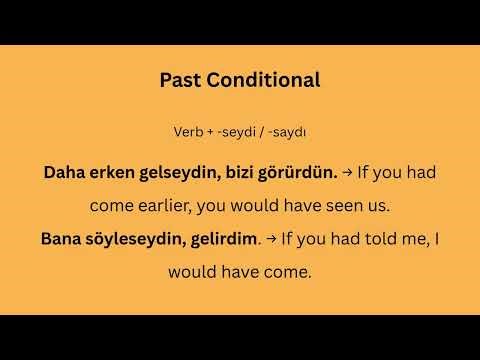 Past Conditional

Verb + -seydi / -saydı

Daha erken gelseydin, bizi görürdün. → If you had come earlier, you would have seen us.
Bana söyleseydin, gelirdim. → If you had told me, I would have come.